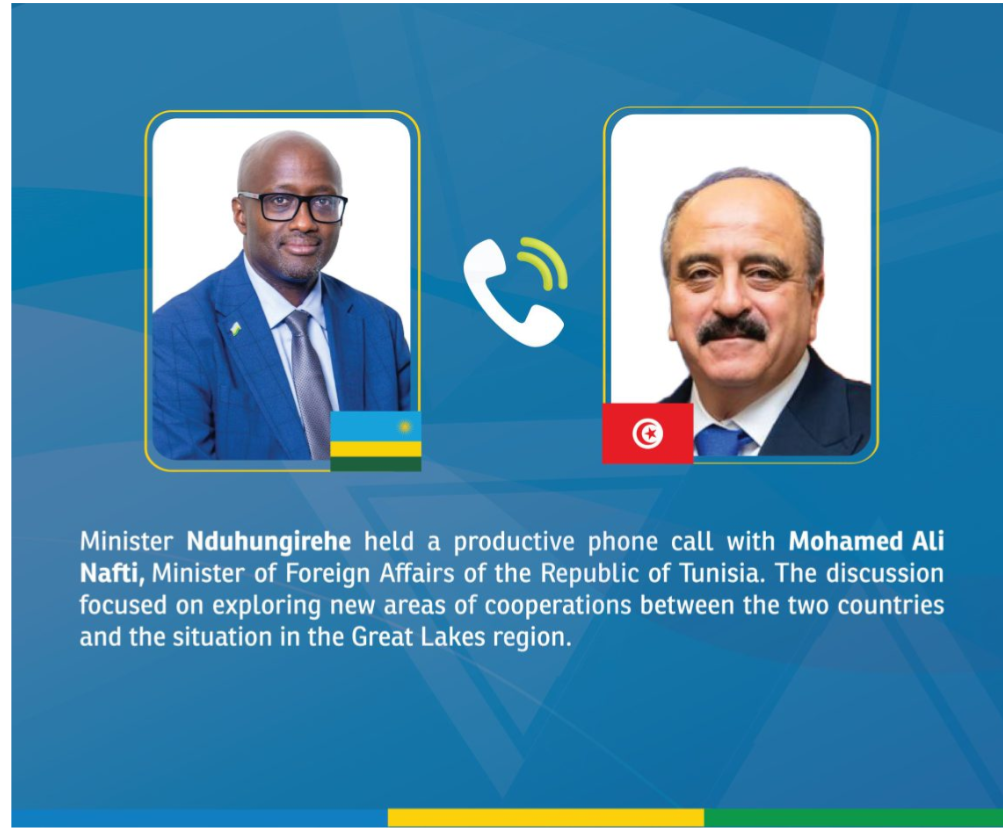 Minister Nduhungirehe held a productive phone call with Mohamed Ali Nafti, Minister of Foreign Affairs of the Republic of Tunisia. The discussion focused on exploring new areas of cooperations between the two countries and the situation in the Great Lakes region.